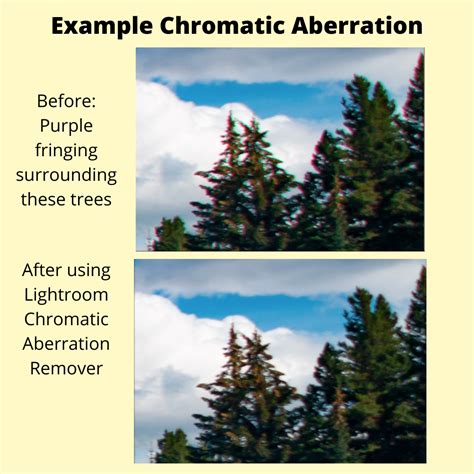 Example Chromatic Aberration

Before: Purple fringing surrounding these trees

After using Lightroom Chromatic Aberration Remover